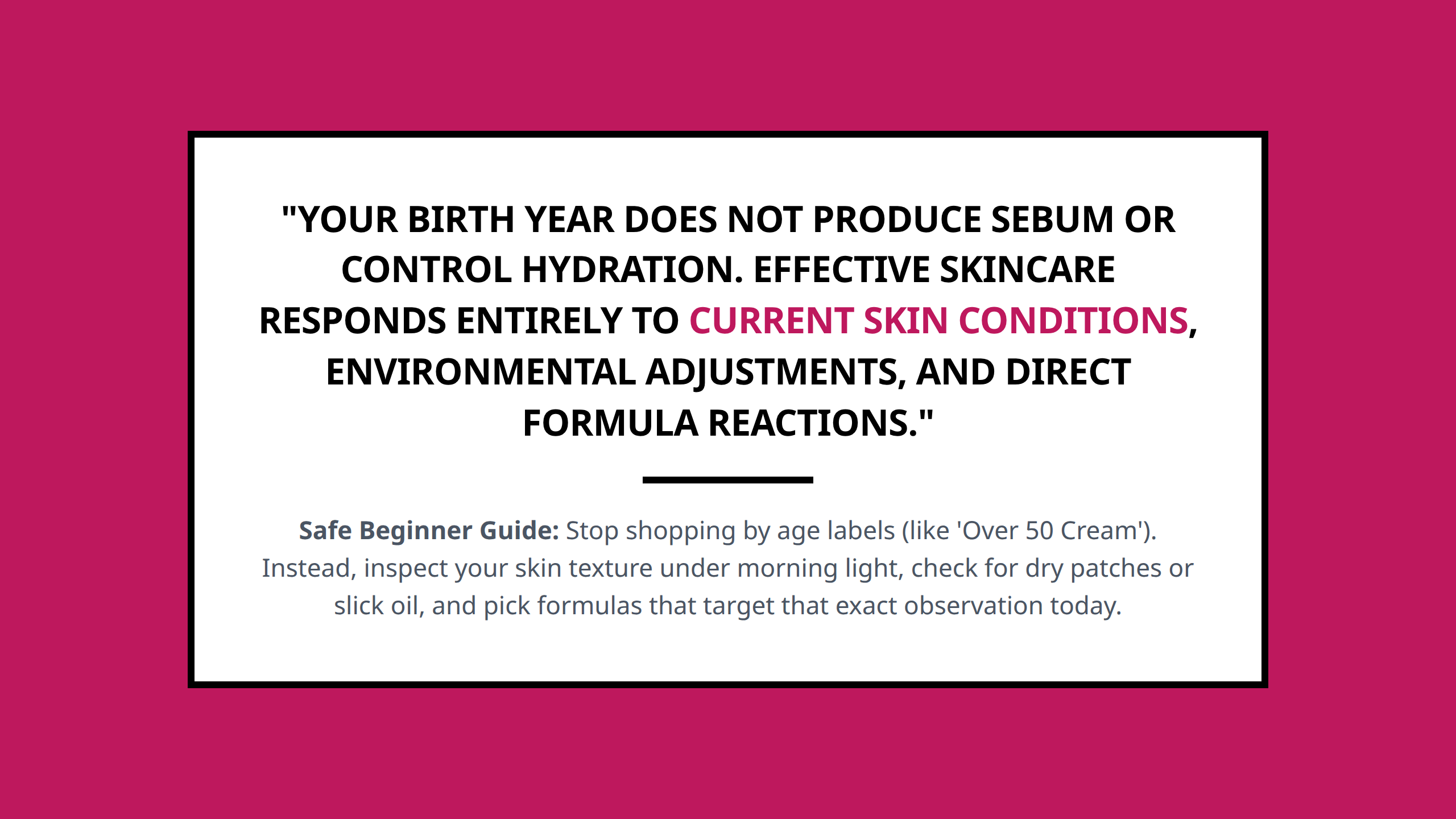 "YOUR BIRTH YEAR DOES NOT PRODUCE SEBUM OR CONTROL HYDRATION. EFFECTIVE SKINCARE RESPONDS ENTIRELY TO CURRENT SKIN CONDITIONS, ENVIRONMENTAL ADJUSTMENTS, AND DIRECT FORMULA REACTIONS."

Safe Beginner Guide: Stop shopping by age labels (like 'Over 50 Cream'). Instead, inspect your skin texture under morning light, check for dry patches or slick oil, and pick formulas that target that exact observation today.